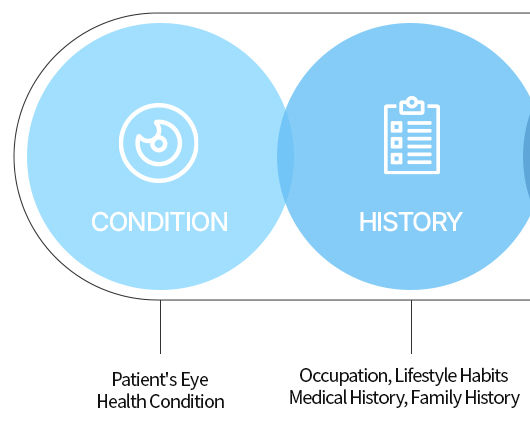 CONDITION

HISTORY

Patient's Eye Health Condition

Occupation, Lifestyle Habits
Medical History, Family History